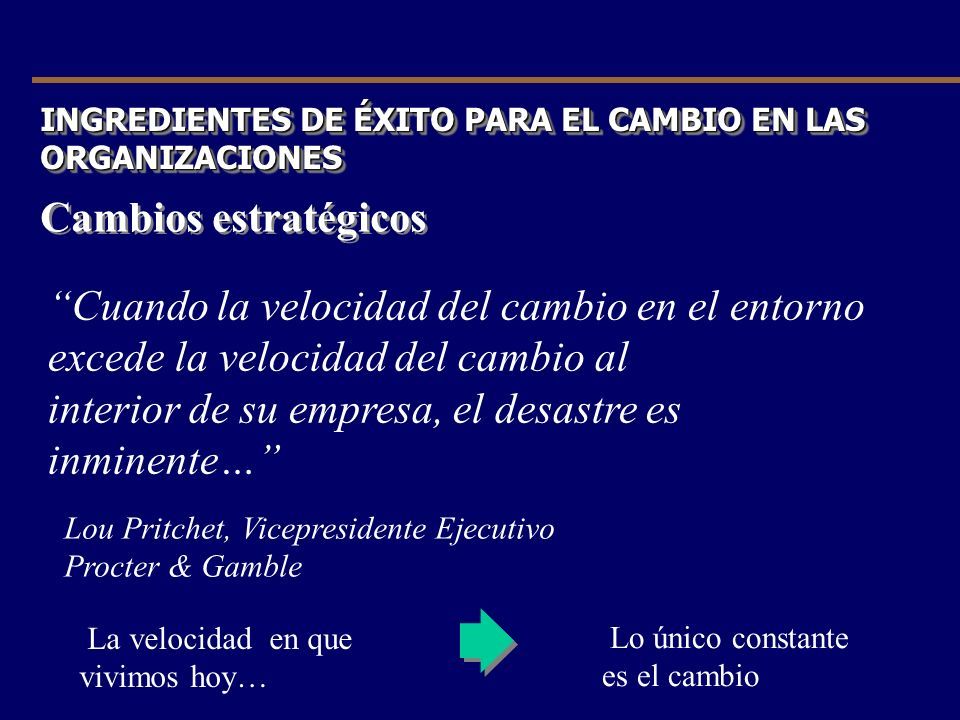 INGREDIENTES DE ÉXITO PARA EL CAMBIO EN LAS ORGANIZACIONES

Cambios estratégicos

“Cuando la velocidad del cambio en el entorno excede la velocidad del cambio al interior de su empresa, el desastre es inminente…”

Lou Pritchet, Vicepresidente Ejecutivo
Procter & Gamble

La velocidad en que vivimos hoy…

Lo único constante es el cambio